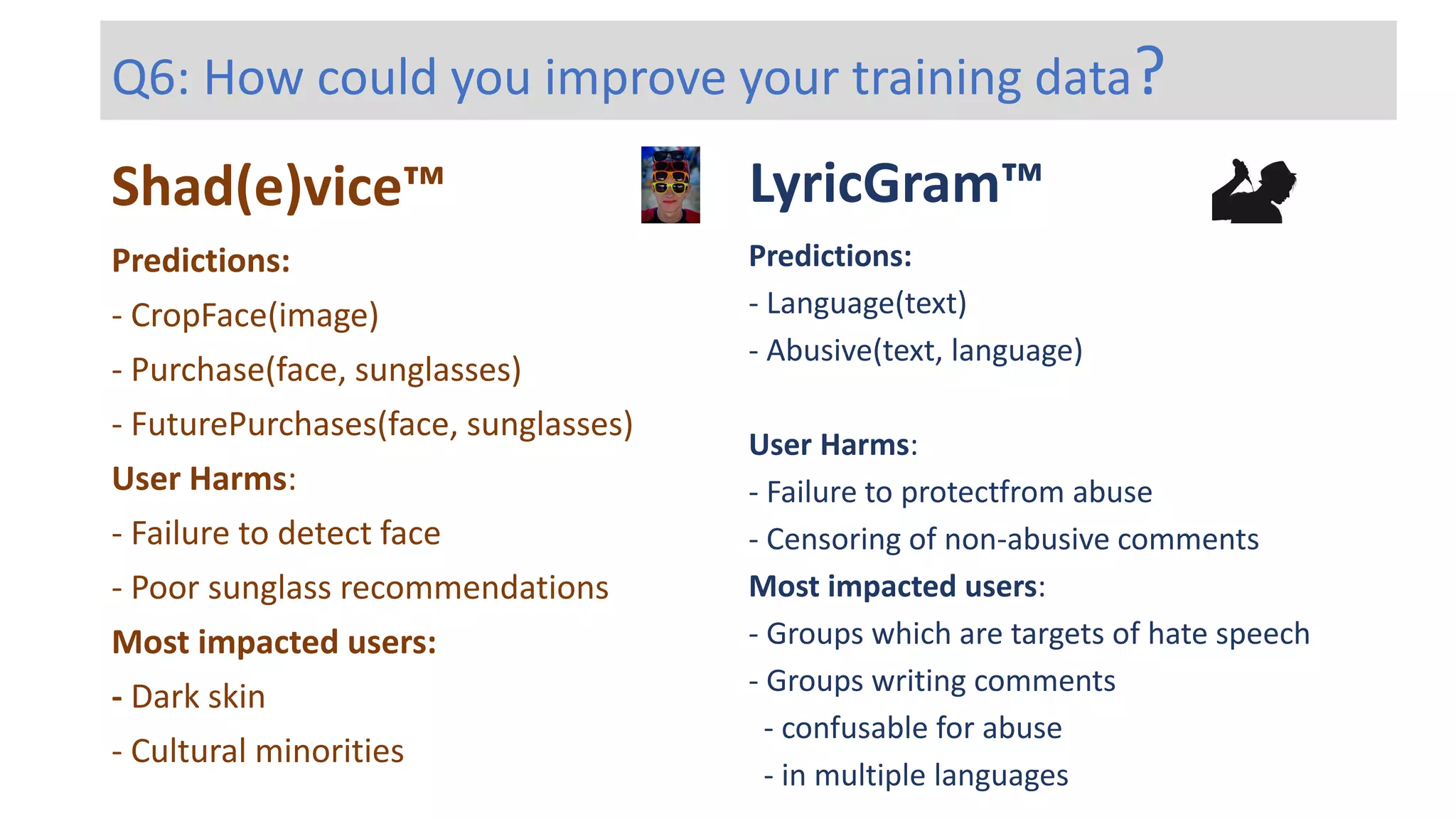 Q6: How could you improve your training data?

Shad(e)vice™

Predictions:

- CropFace(image)

- Purchase(face, sunglasses)

- FuturePurchases(face, sunglasses)

User Harms:

- Failure to detect face

- Poor sunglass recommendations

Most impacted users:

- Dark skin

- Cultural minorities

LyricGram™

Predictions:

- Language(text)

- Abusive(text, language)

User Harms:

- Failure to protectfrom abuse

- Censoring of non-abusive comments

Most impacted users:

- Groups which are targets of hate speech

- Groups writing comments

- confusable for abuse

- in multiple languages